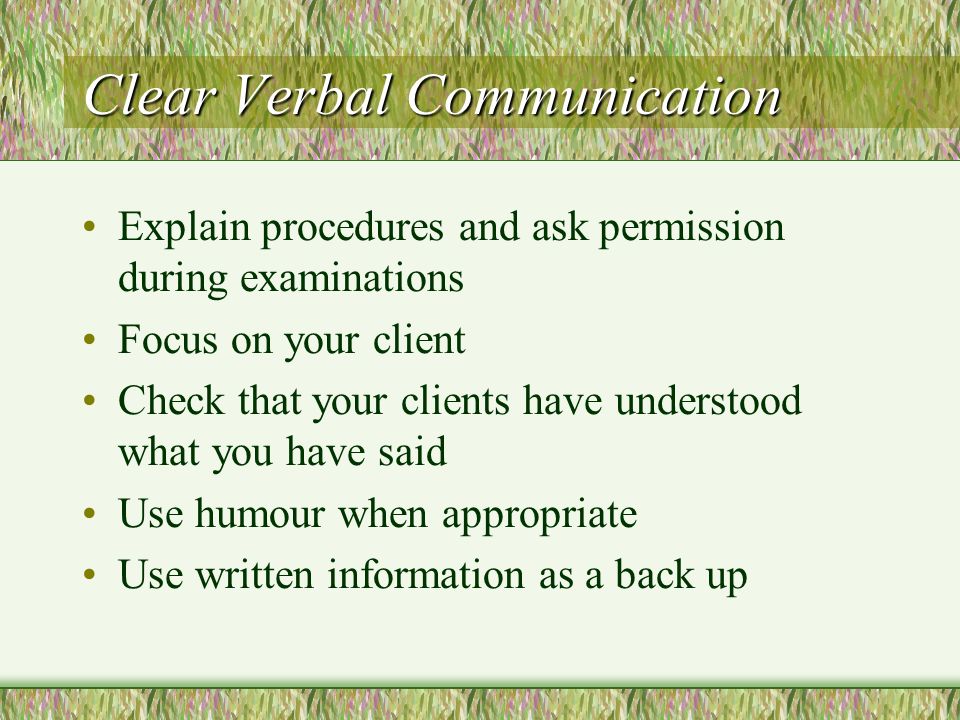 Clear Verbal Communication

• Explain procedures and ask permission during examinations
• Focus on your client
• Check that your clients have understood what you have said
• Use humour when appropriate
• Use written information as a back up